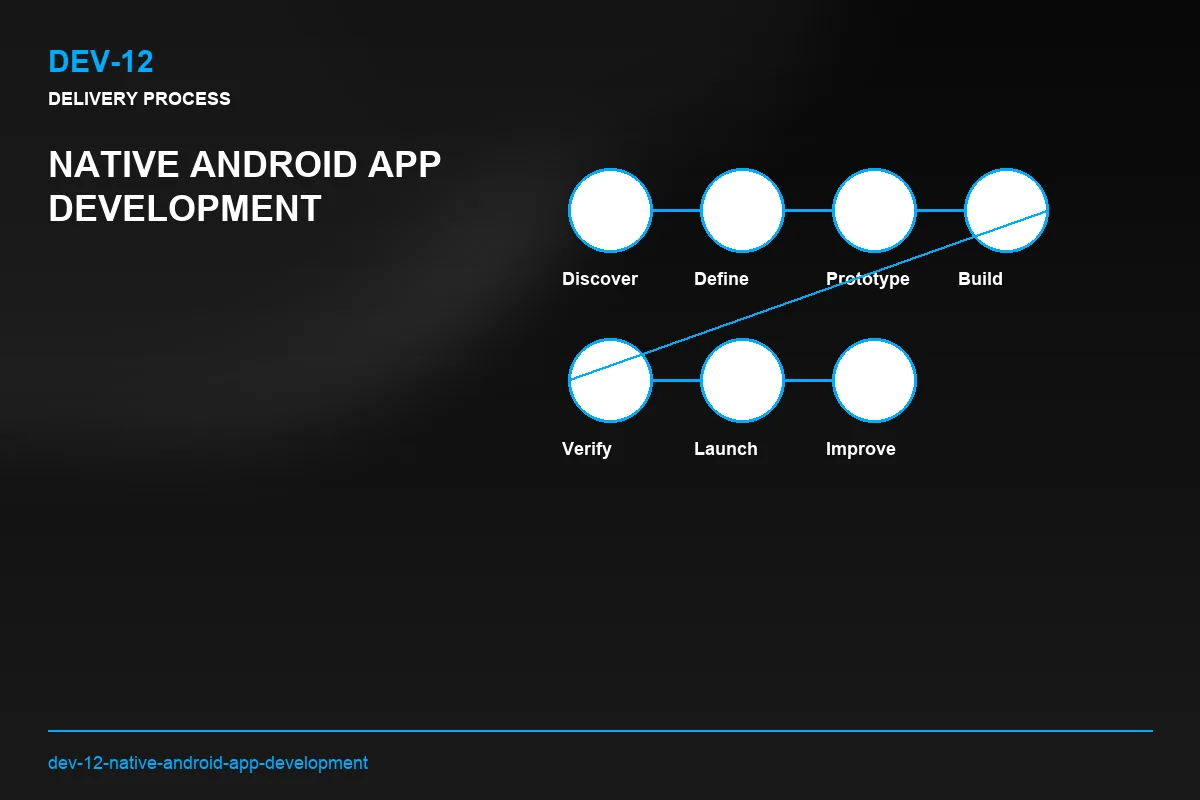 DEV-12

DELIVERY PROCESS

NATIVE ANDROID APP DEVELOPMENT

Discover

Define

Prototype

Build

Verify

Launch

Improve

dev-12-native-android-app-development